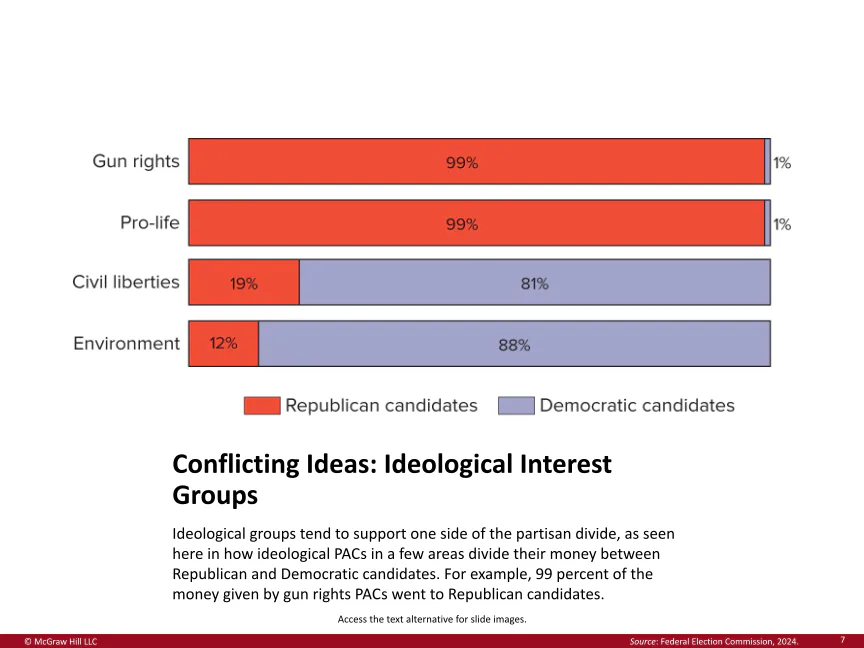 Gun rights 99% 1%

Pro-life 99% 1%

Civil liberties 19% 81%

Environment 12% 88%

Republican candidates Democratic candidates

Conflicting Ideas: Ideological Interest Groups

Ideological groups tend to support one side of the partisan divide, as seen here in how ideological PACs in a few areas divide their money between Republican and Democratic candidates. For example, 99 percent of the money given by gun rights PACs went to Republican candidates.

Access the text alternative for slide images.

© McGraw Hill LLC

Source: Federal Election Commission, 2024.

7